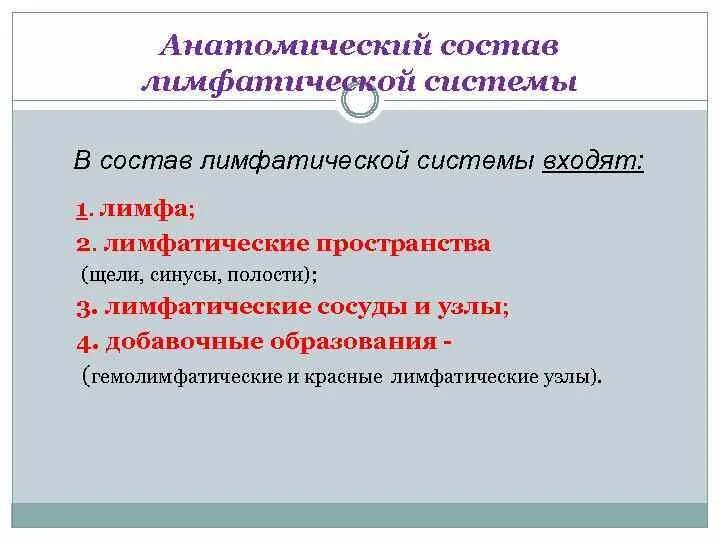 Анатомический состав лимфатической системы

В состав лимфатической системы входят:

1. лимфа;

2. лимфатические пространства (щели, синусы, полости);

3. лимфатические сосуды и узлы;

4. добавочные образования - (гемолимфатические и красные лимфатические узлы).